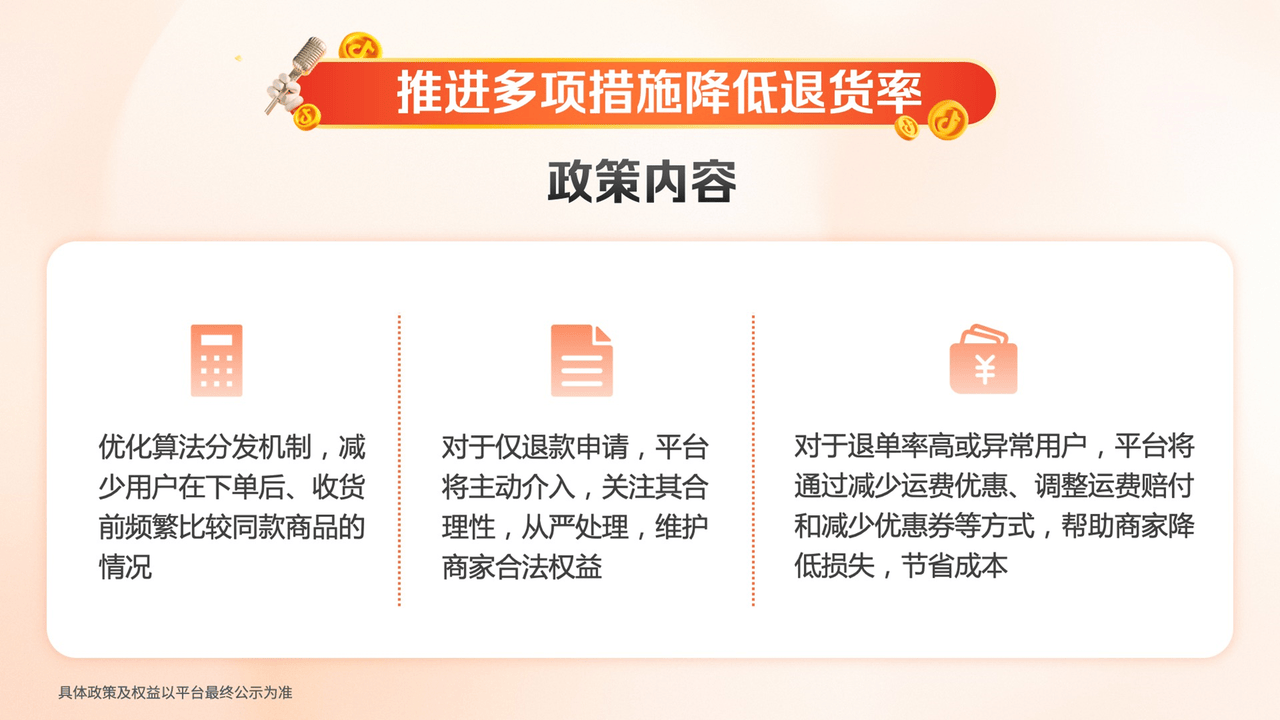 推进多项措施降低退货率

政策内容

优化算法分发机制，减少用户在下单后、收货前频繁比较同款商品的情况

对于仅退款申请，平台将主动介入，关注其合理性，从严处理，维护商家合法权益

对于退单率高或异常用户，平台将通过减少运费优惠、调整运费赔付和减少优惠券等方式，帮助商家降低损失，节省成本

具体政策及权益以平台最终公示为准